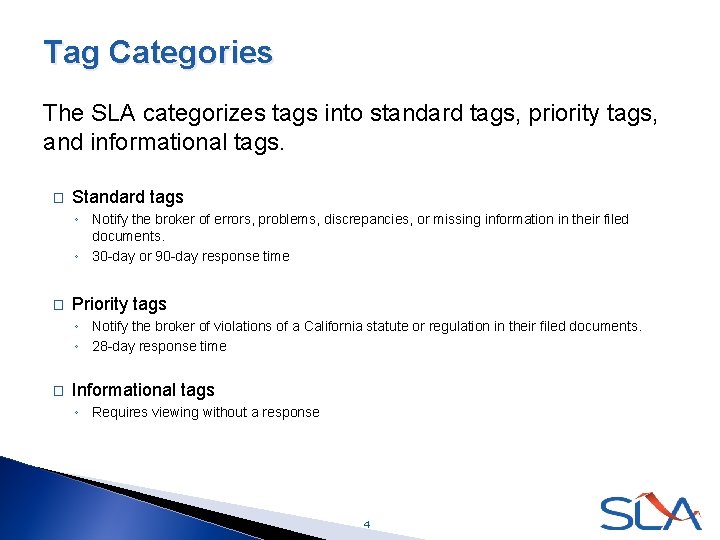 Tag Categories

The SLA categorizes tags into standard tags, priority tags, and informational tags.

□ Standard tags
◦ Notify the broker of errors, problems, discrepancies, or missing information in their filed documents.
◦ 30-day or 90-day response time

□ Priority tags
◦ Notify the broker of violations of a California statute or regulation in their filed documents.
◦ 28-day response time

□ Informational tags
◦ Requires viewing without a response

4

SLA